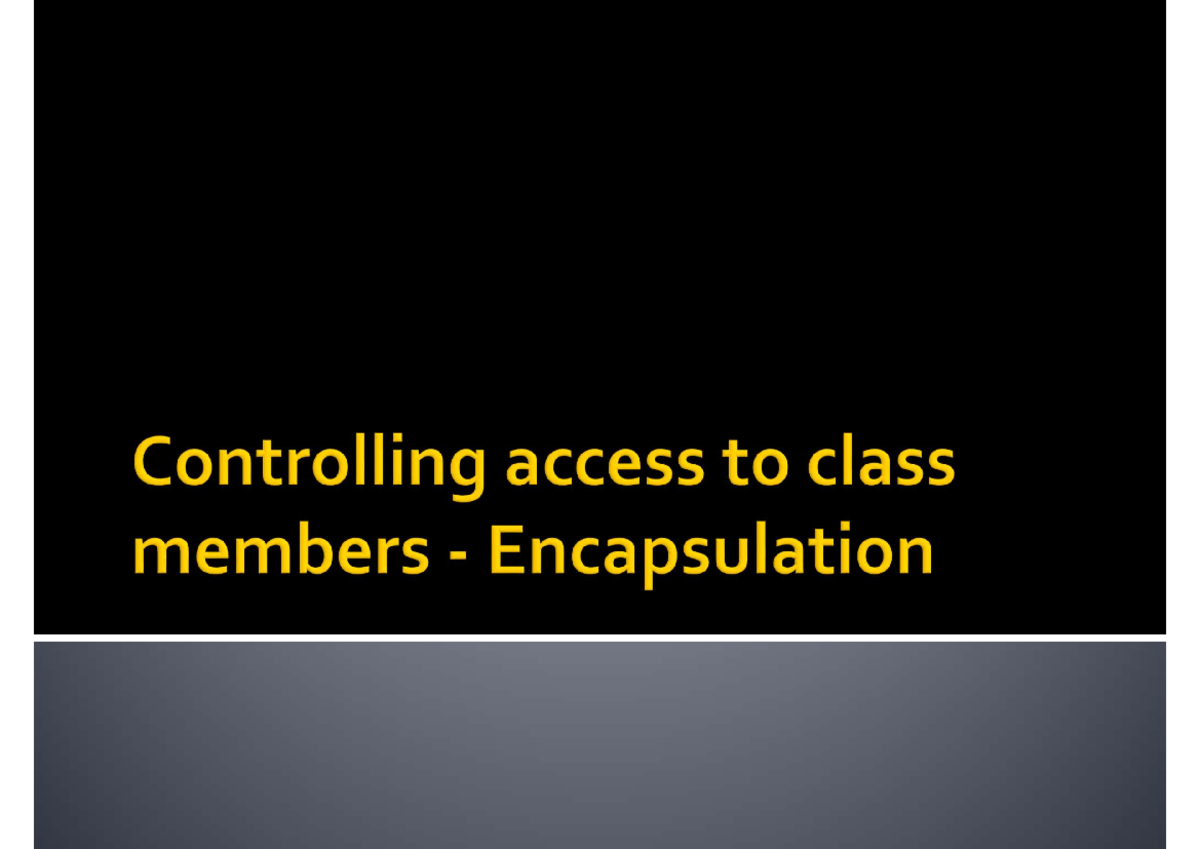 Controlling access to class members - Encapsulation